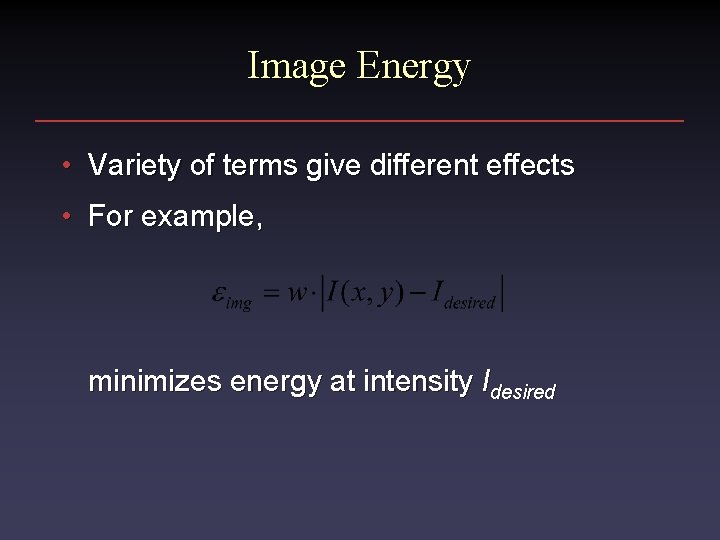 Image Energy

• Variety of terms give different effects
• For example,

$\varepsilon_{img} = w \cdot \left| I(x,y) - I_{desired} \right|$

minimizes energy at intensity $I_{desired}$